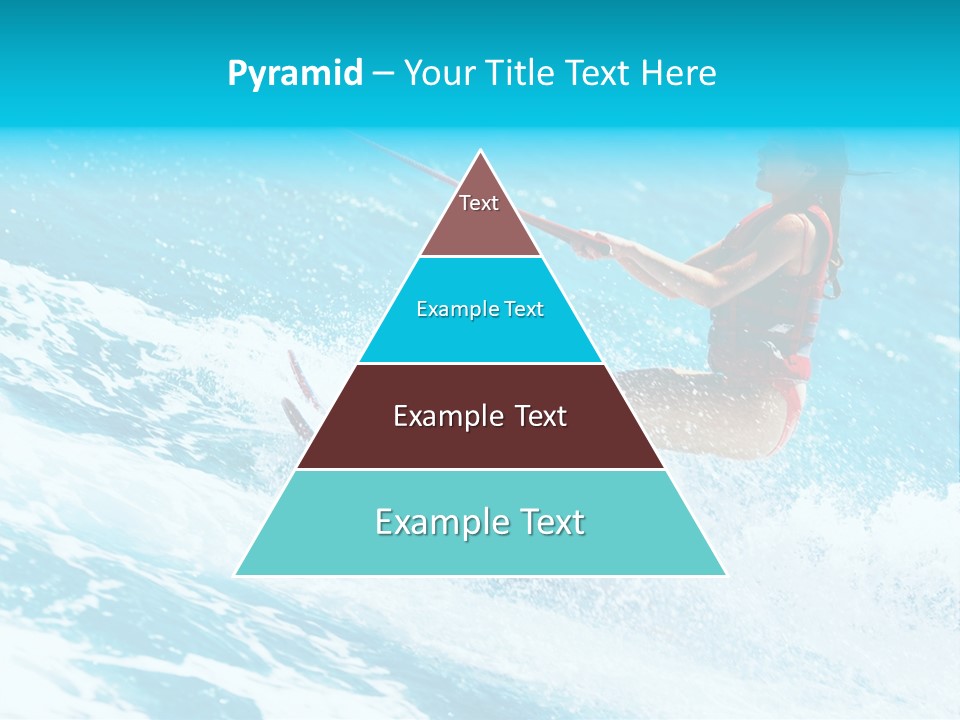 Pyramid – Your Title Text Here

Text

Example Text

Example Text

Example Text